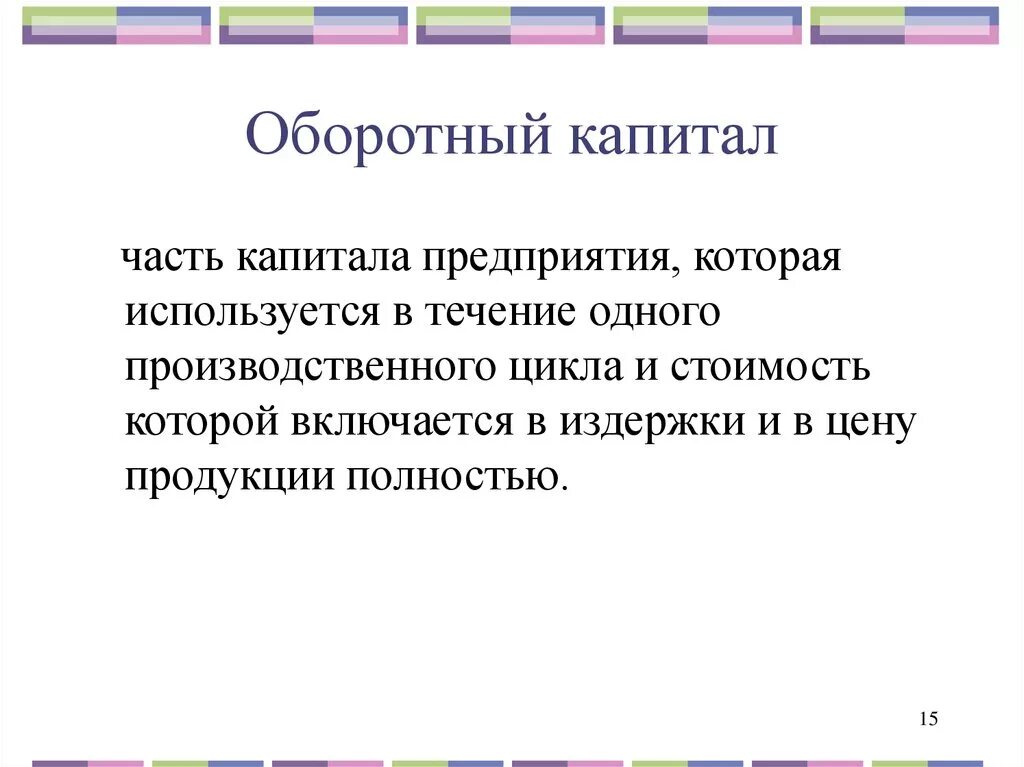 Оборотный капитал

часть капитала предприятия, которая используется в течение одного производственного цикла и стоимость которой включается в издержки и в цену продукции полностью.

15